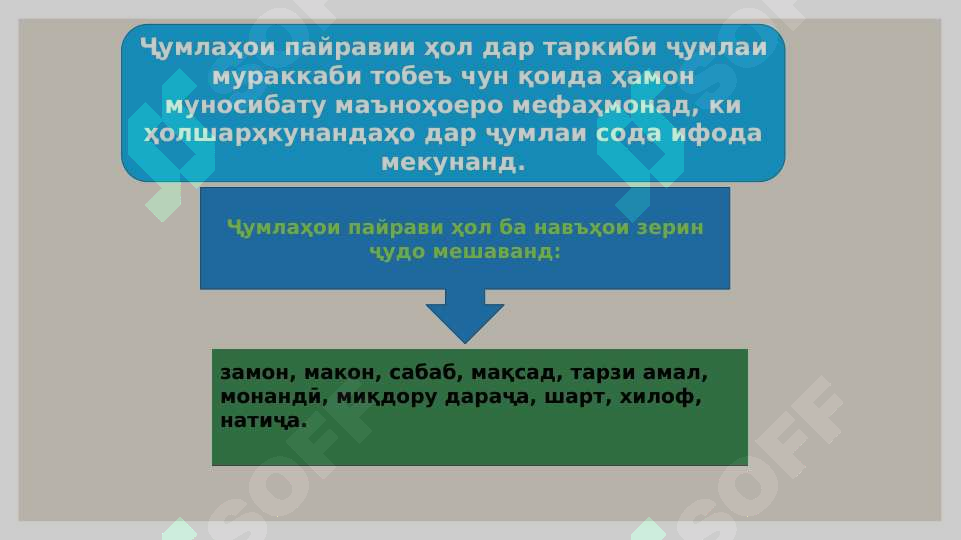 Ҷумлаҳои пайравии ҳол дар таркиби ҷумлаи мураккаби тобеъ чун қоида ҳамон муносибату маъноҳоеро мефаҳмонад, ки ҳолшарҳкунандаҳо дар ҷумлаи сода ифода мекунанд.

Ҷумлаҳои пайрави ҳол ба навъҳои зерин ҷудо мешаванд:

замон, макон, сабаб, мақсад, тарзи амал, монандӣ, миқдору дараҷа, шарт, хилоф, натиҷа.

SOFF